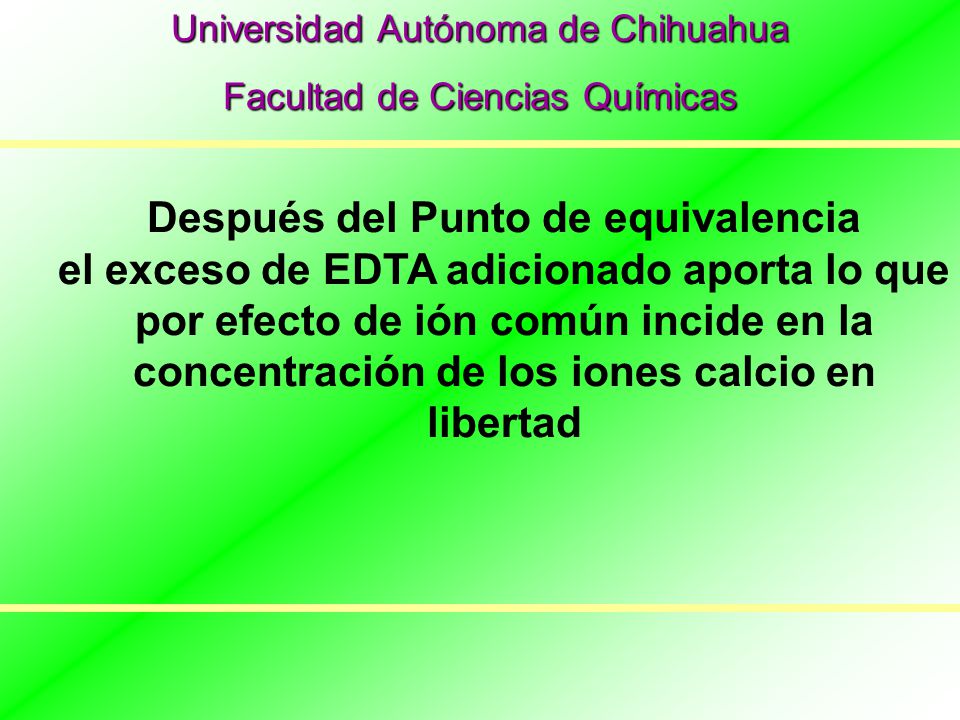 Universidad Autónoma de Chihuahua

Facultad de Ciencias Químicas

Después del Punto de equivalencia el exceso de EDTA adicionado aporta lo que por efecto de ión común incide en la concentración de los iones calcio en libertad